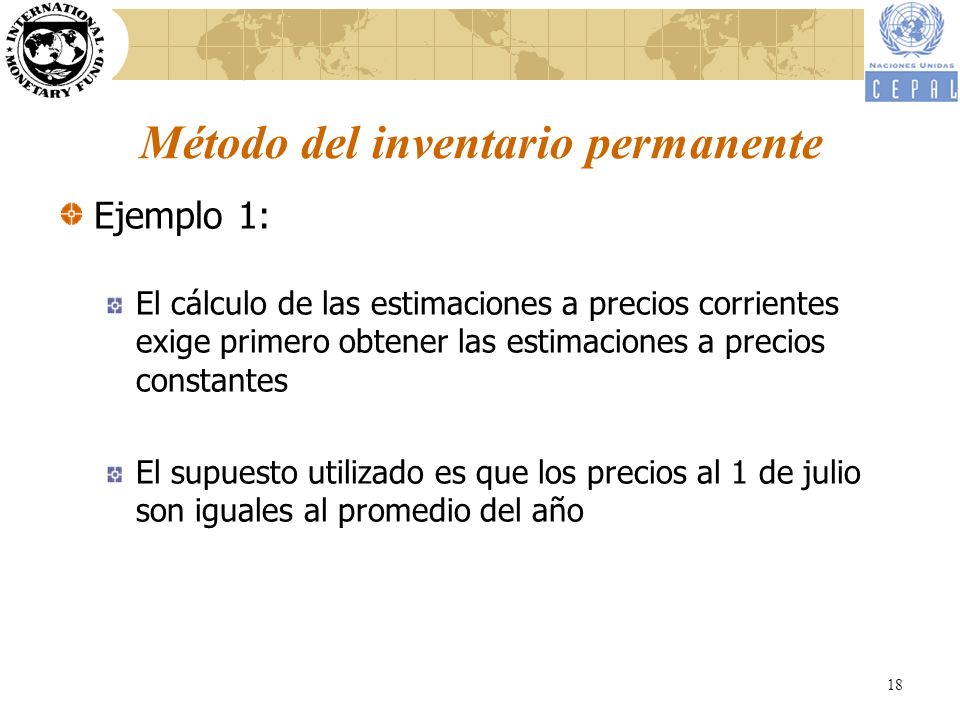 INTERNATIONAL MONETARY FUND

NACIONES UNIDAS
CEPAL

Método del inventario permanente

Ejemplo 1:

El cálculo de las estimaciones a precios corrientes exige primero obtener las estimaciones a precios constantes

El supuesto utilizado es que los precios al 1 de julio son iguales al promedio del año

18